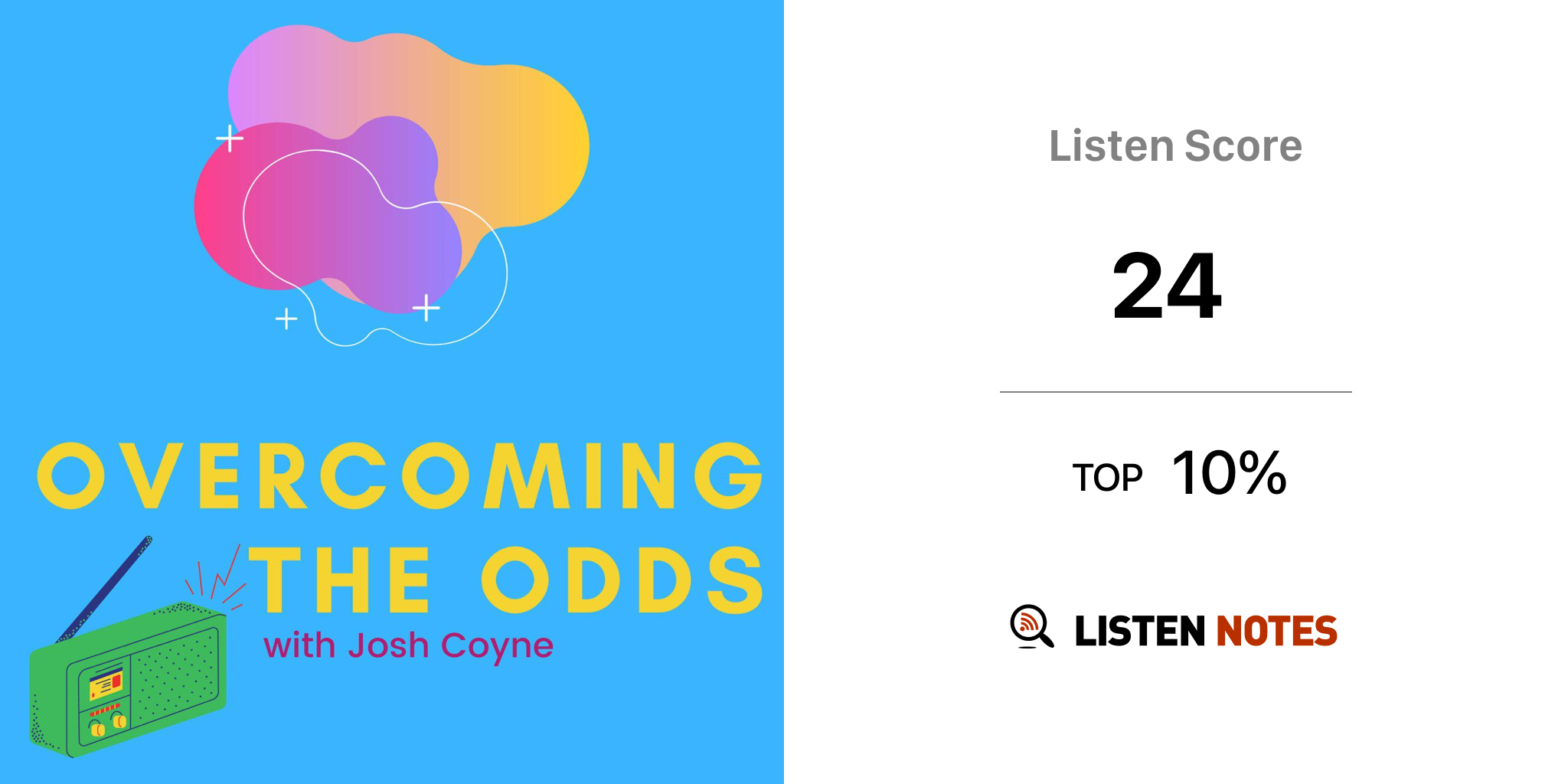 OVERCOMING THE ODDS
with Josh Coyne

Listen Score

24

TOP 10%

LISTEN NOTES